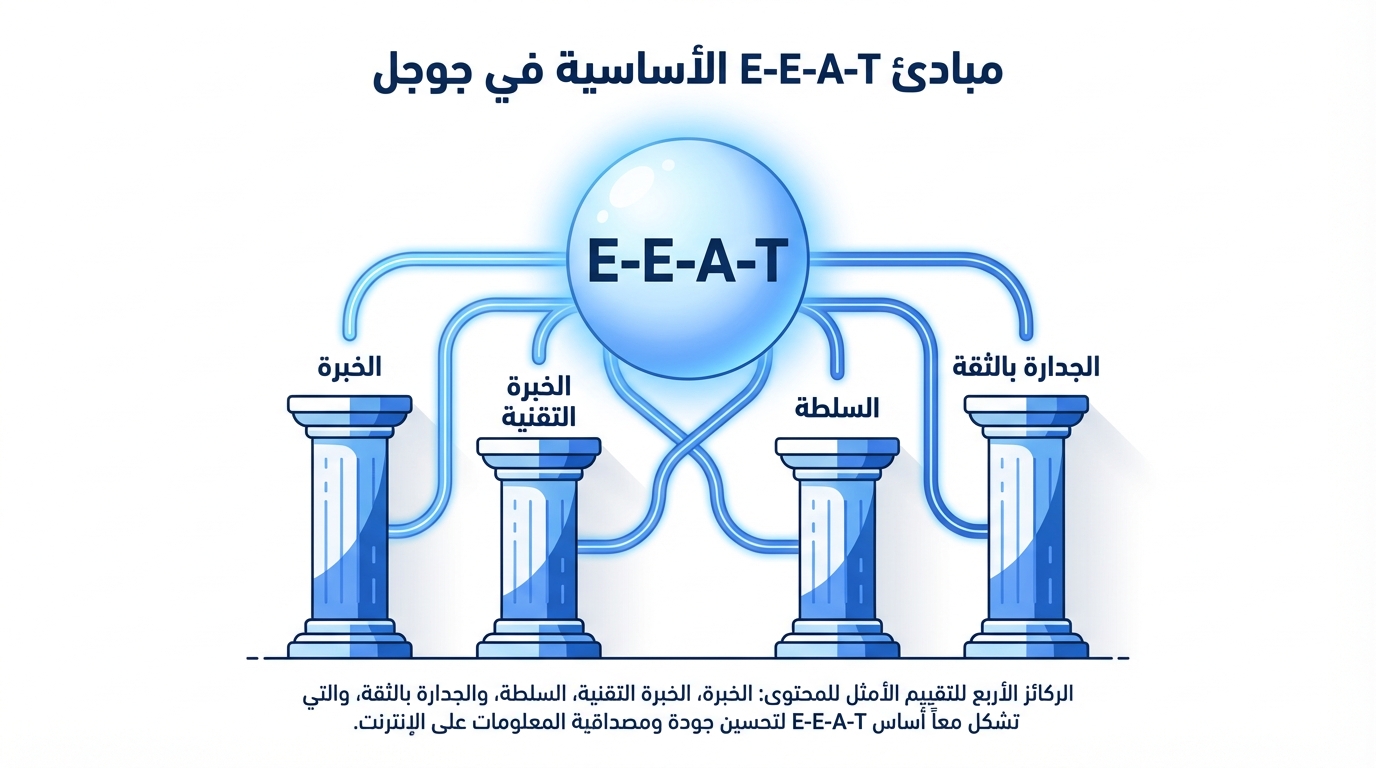 مبادئ E-E-A-T الأساسية في جوجل

E-E-A-T

الجدارة بالثقة

السلطة

الخبرة التقنية

الخبرة

الركائز الأربع للتقييم الأمثل للمحتوى: الخبرة، الخبرة التقنية، السلطة، والجدارة بالثقة، والتي تشكل معاً أساس E-E-A-T لتحسين جودة ومصداقية المعلومات على الإنترنت.